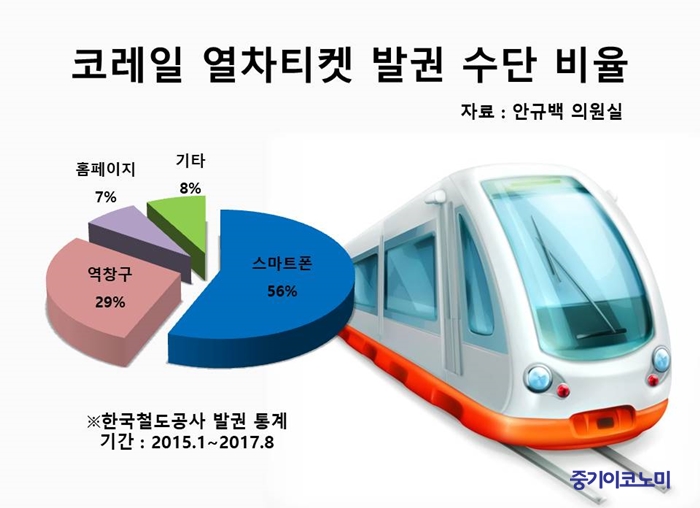 코레일 열차티켓 발권 수단 비율

자료 : 안규백 의원실

홈페이지
7%

기타
8%

역창구
29%

스마트폰
56%

※한국철도공사 발권 통계
기간 : 2015.1~2017.8

중기이코노미